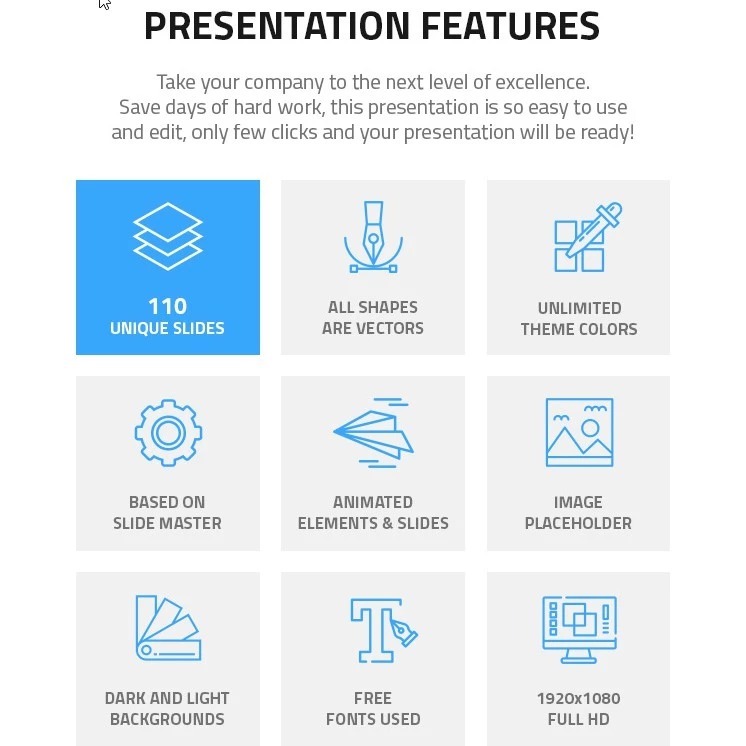 PRESENTATION FEATURES

Take your company to the next level of excellence. Save days of hard work, this presentation is so easy to use and edit, only few clicks and your presentation will be ready!

110
UNIQUE SLIDES

ALL SHAPES
ARE VECTORS

UNLIMITED
THEME COLORS

BASED ON
SLIDE MASTER

ANIMATED
ELEMENTS & SLIDES

IMAGE
PLACEHOLDER

DARK AND LIGHT
BACKGROUNDS

FREE
FONTS USED

1920x1080
FULL HD